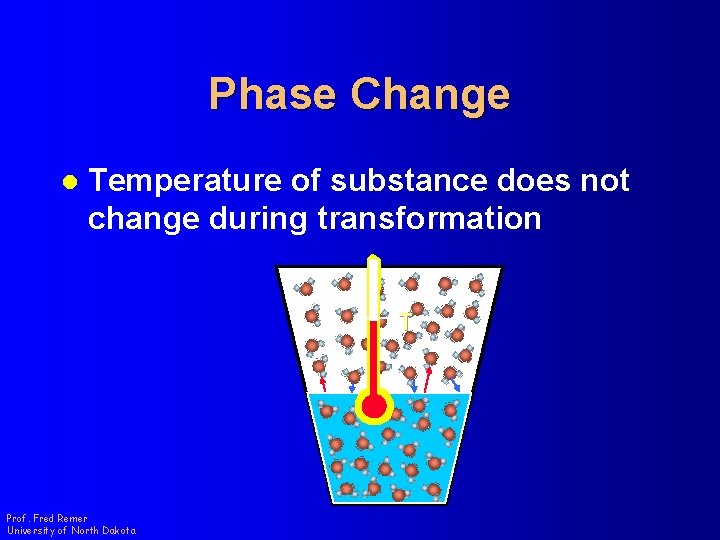 Phase Change

Temperature of substance does not change during transformation

T

Prof. Fred Remer
University of North Dakota